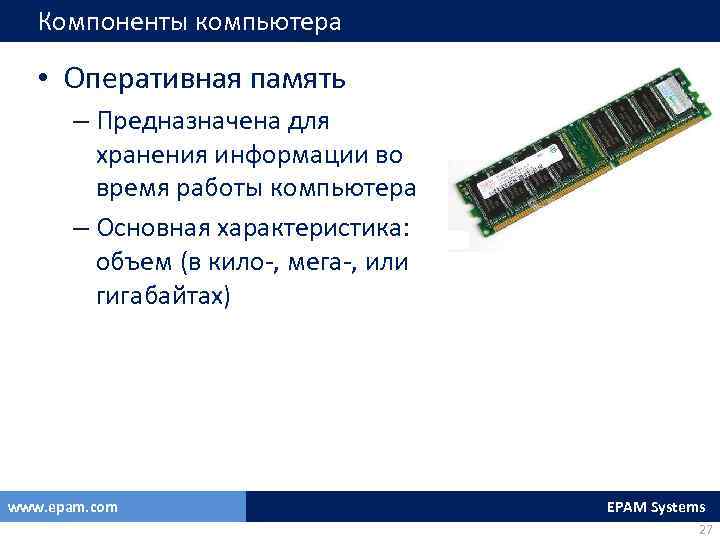 Компоненты компьютера

• Оперативная память

– Предназначена для хранения информации во время работы компьютера

– Основная характеристика: объем (в кило-, мега-, или гигабайтах)

www.epam.com

EPAM Systems

27